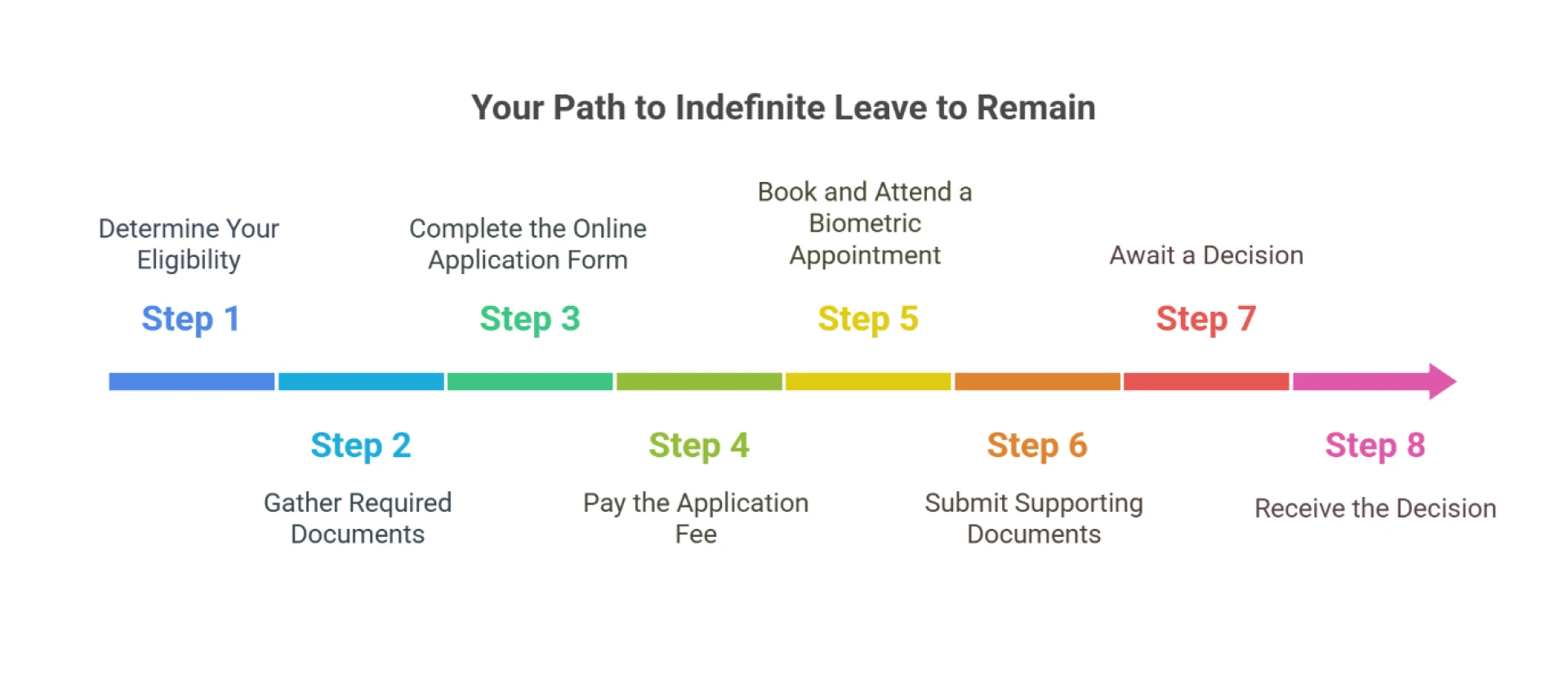 Your Path to Indefinite Leave to Remain

Determine Your Eligibility

Step 1

Step 2

Gather Required Documents

Complete the Online Application Form

Step 3

Step 4

Pay the Application Fee

Book and Attend a Biometric Appointment

Step 5

Step 6

Submit Supporting Documents

Await a Decision

Step 7

Step 8

Receive the Decision